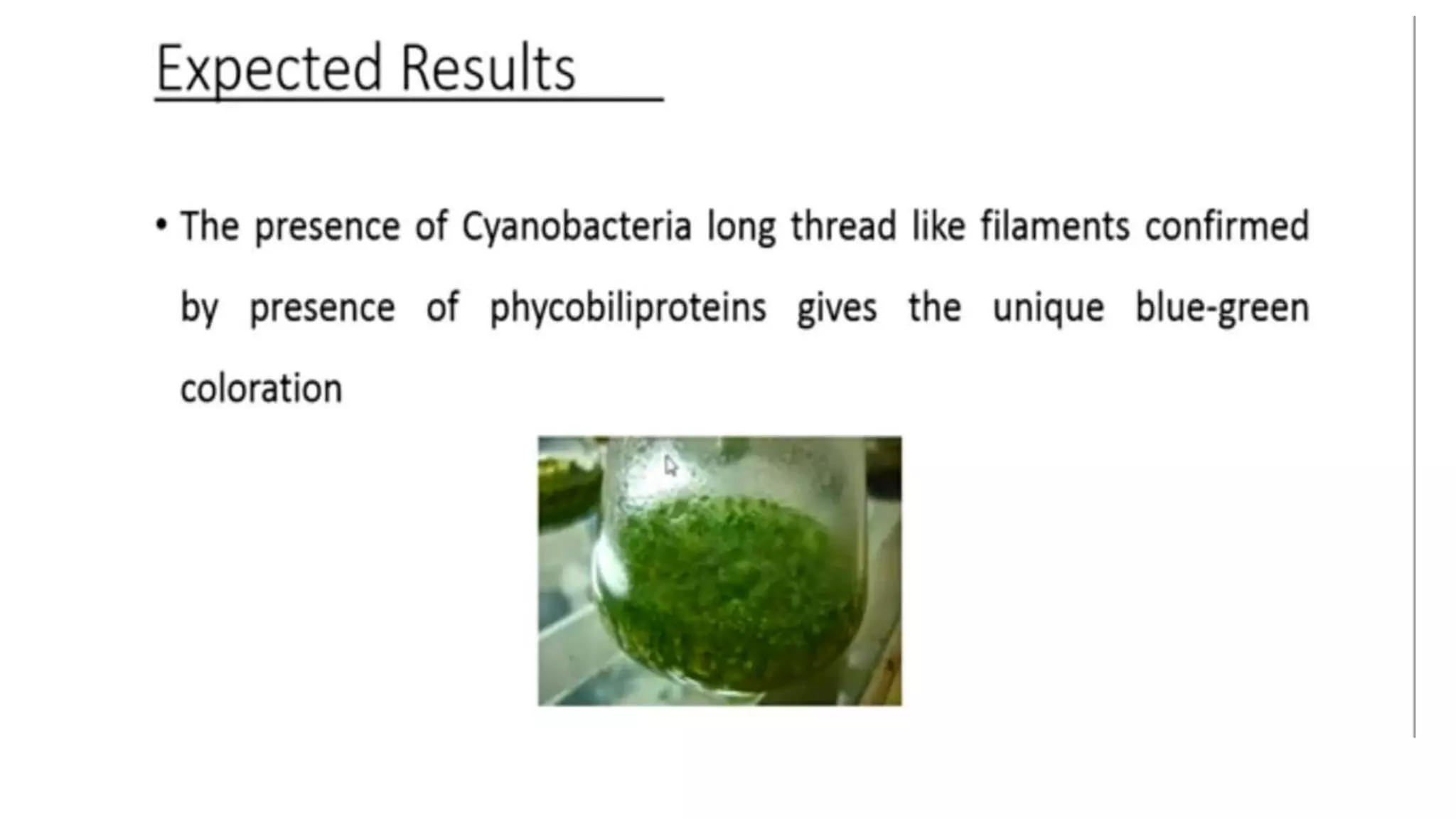 Expected Results

• The presence of Cyanobacteria long thread like filaments confirmed by presence of phycobiliproteins gives the unique blue-green coloration